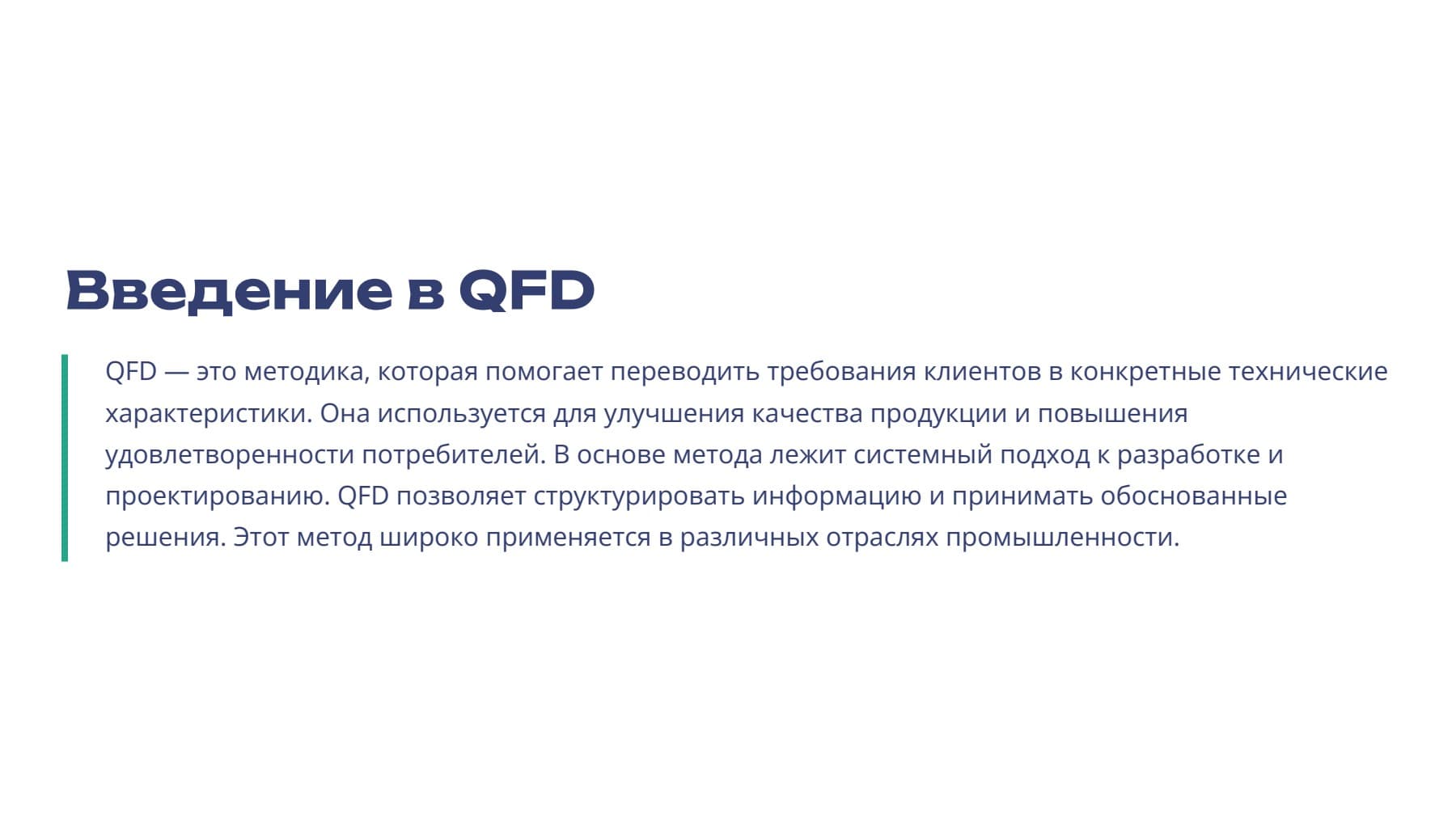 Введение в QFD

QFD — это методика, которая помогает переводить требования клиентов в конкретные технические характеристики. Она используется для улучшения качества продукции и повышения удовлетворенности потребителей. В основе метода лежит системный подход к разработке и проектированию. QFD позволяет структурировать информацию и принимать обоснованные решения. Этот метод широко применяется в различных отраслях промышленности.